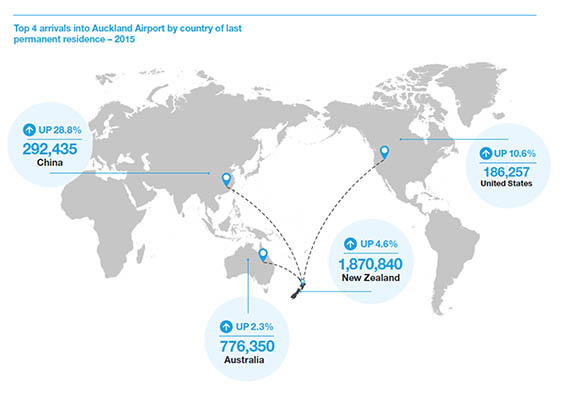 Top 4 arrivals into Auckland Airport by country of last permanent residence – 2015

UP 28.8%
292,435
China

UP 10.6%
186,257
United States

UP 4.6%
1,870,840
New Zealand

UP 2.3%
776,350
Australia